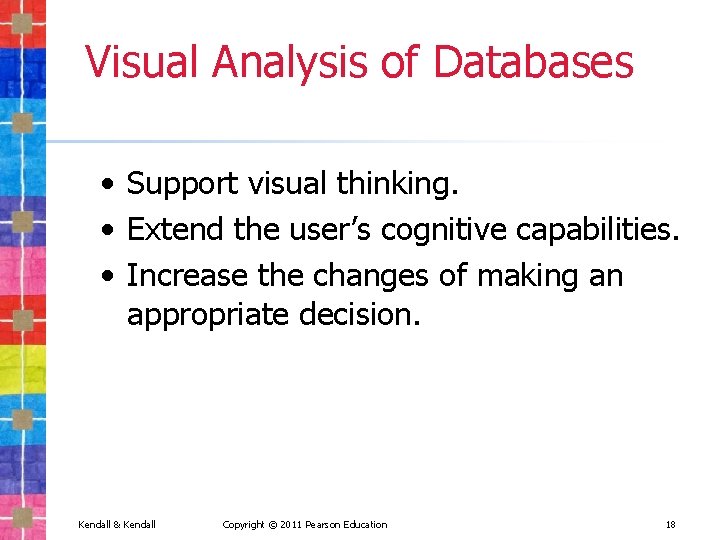 Visual Analysis of Databases

• Support visual thinking.
• Extend the user's cognitive capabilities.
• Increase the changes of making an appropriate decision.

Kendall & Kendall

Copyright © 2011 Pearson Education

18